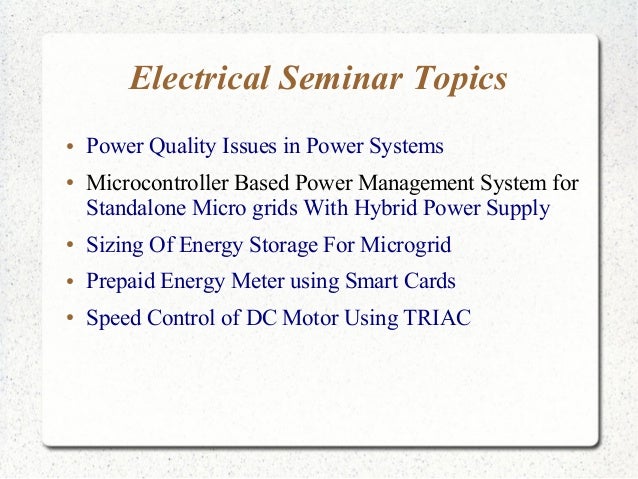 Electrical Seminar Topics

• Power Quality Issues in Power Systems
• Microcontroller Based Power Management System for Standalone Micro grids With Hybrid Power Supply
• Sizing Of Energy Storage For Microgrid
• Prepaid Energy Meter using Smart Cards
• Speed Control of DC Motor Using TRIAC